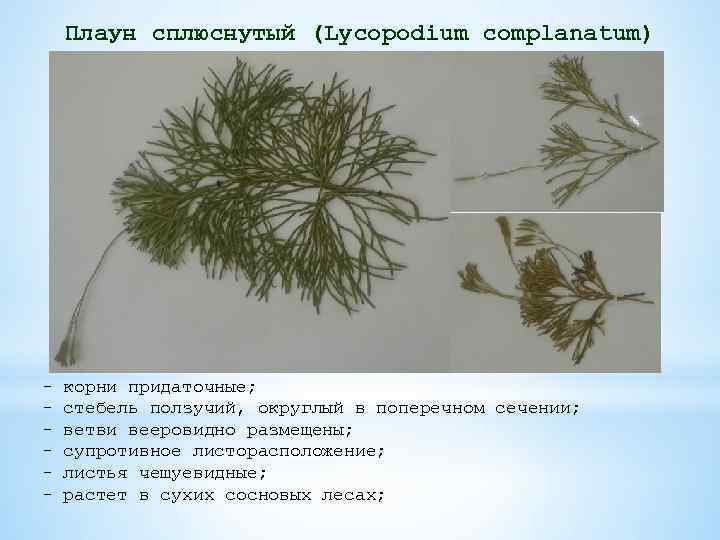 Плаун сплюснутый (Lycopodium complanatum)

- корни придаточные;
- стебель ползучий, округлый в поперечном сечении;
- ветви вееровидно размещены;
- супротивное листорасположение;
- листья чешуевидные;
- растет в сухих сосновых лесах;